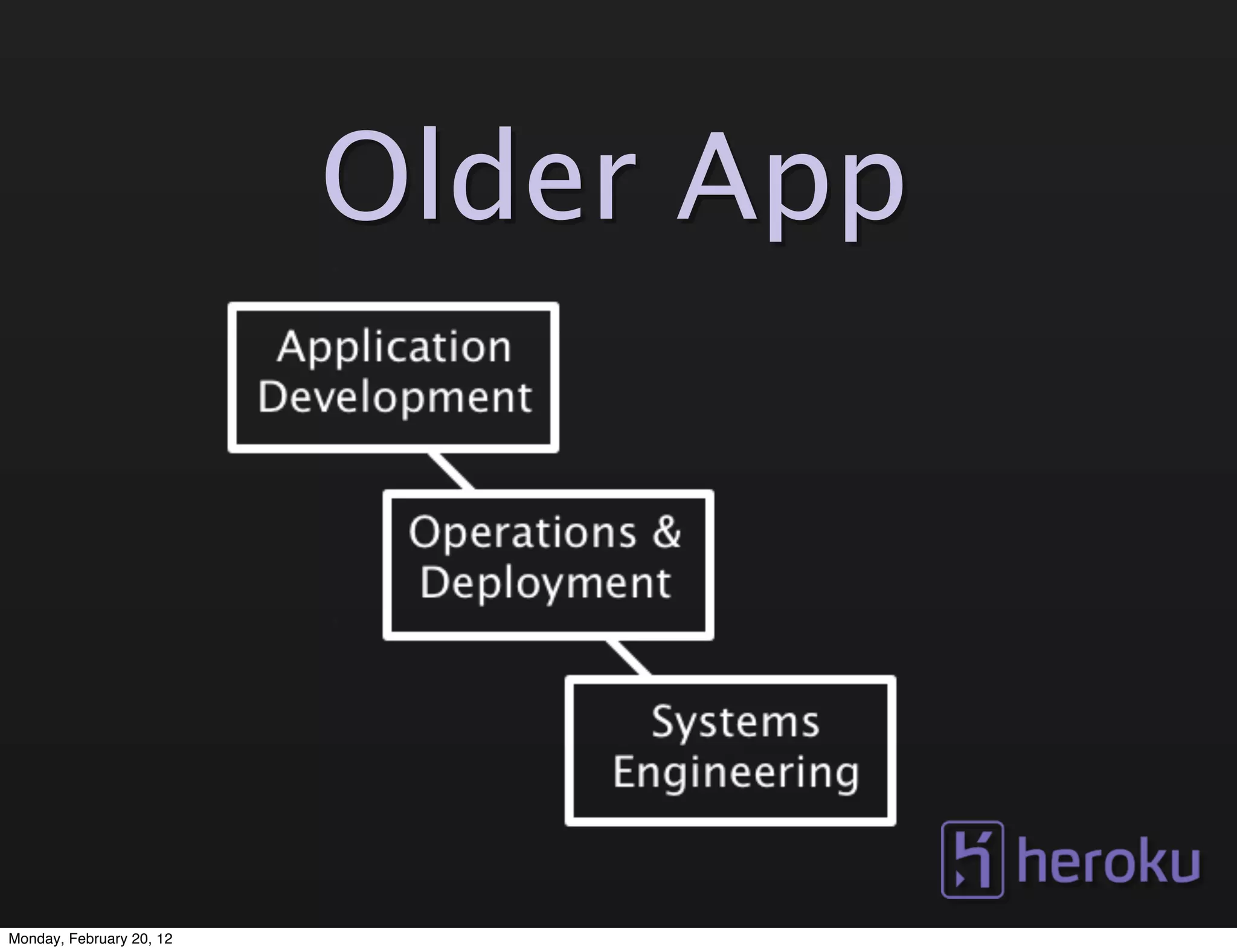 Older App

Application Development

Operations & Deployment

Systems Engineering

heroku

Monday, February 20, 12